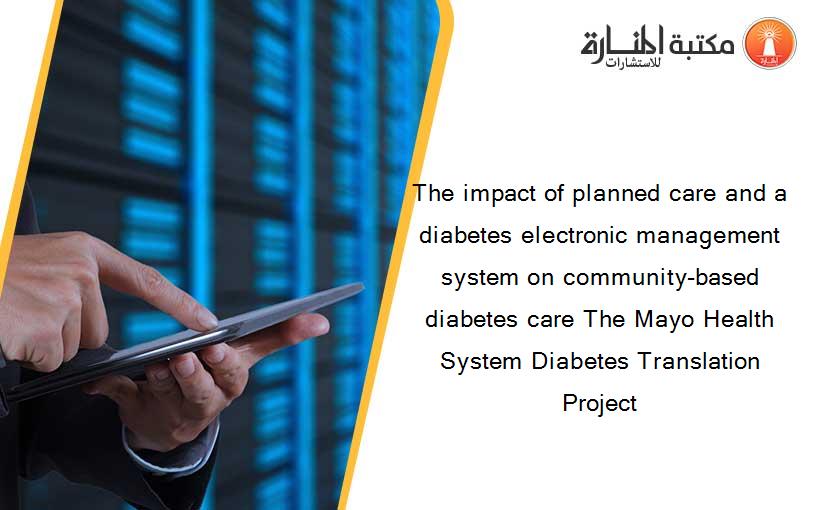 مكتبة المنارة للاستشارات

The impact of planned care and a diabetes electronic management system on community-based diabetes care The Mayo Health System Diabetes Translation Project